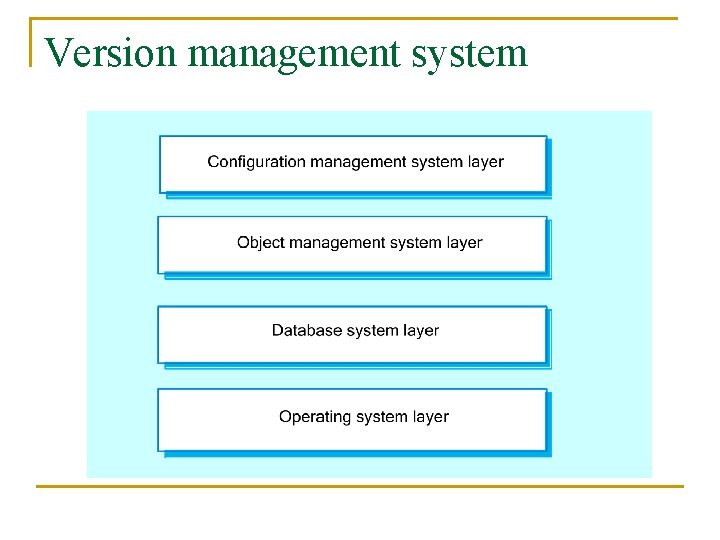 Version management system

Configuration management system layer

Object management system layer

Database system layer

Operating system layer